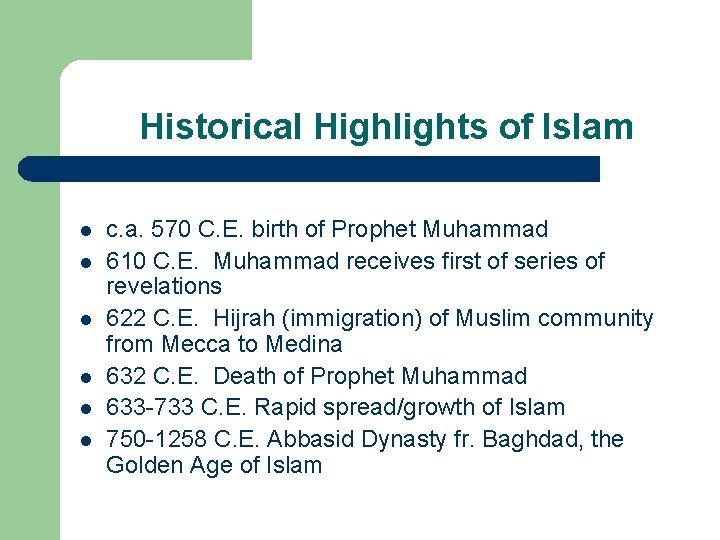 Historical Highlights of Islam

- c.a. 570 C.E. birth of Prophet Muhammad
- 610 C.E. Muhammad receives first of series of revelations
- 622 C.E. Hijrah (immigration) of Muslim community from Mecca to Medina
- 632 C.E. Death of Prophet Muhammad
- 633-733 C.E. Rapid spread/growth of Islam
- 750-1258 C.E. Abbasid Dynasty fr. Baghdad, the Golden Age of Islam